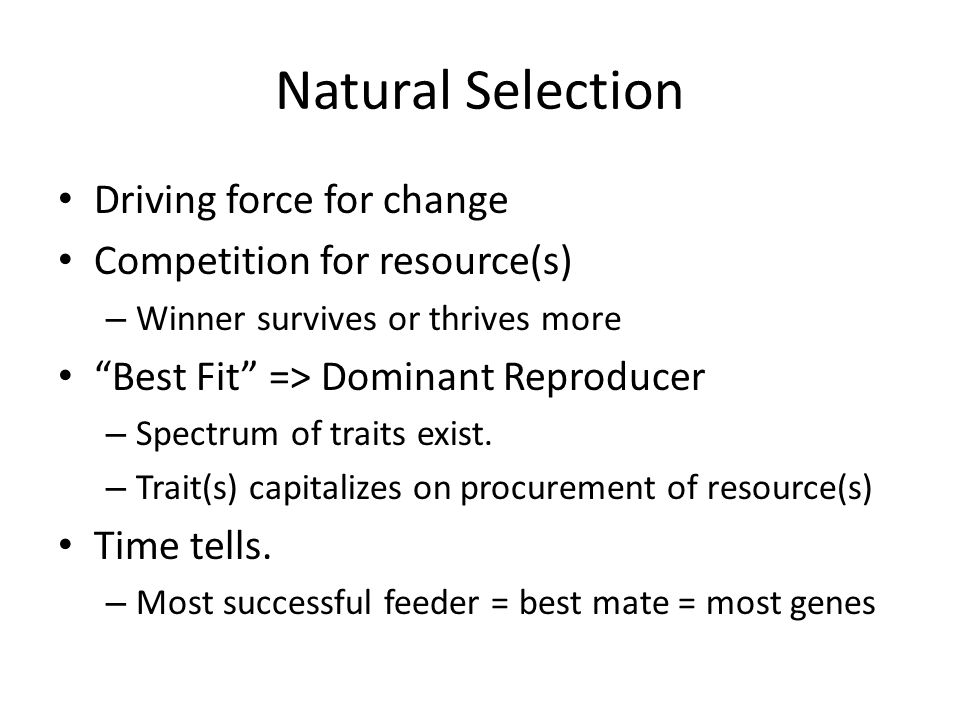 Natural Selection

• Driving force for change
• Competition for resource(s)
– Winner survives or thrives more
• “Best Fit” => Dominant Reproducer
– Spectrum of traits exist.
– Trait(s) capitalizes on procurement of resource(s)
• Time tells.
– Most successful feeder = best mate = most genes